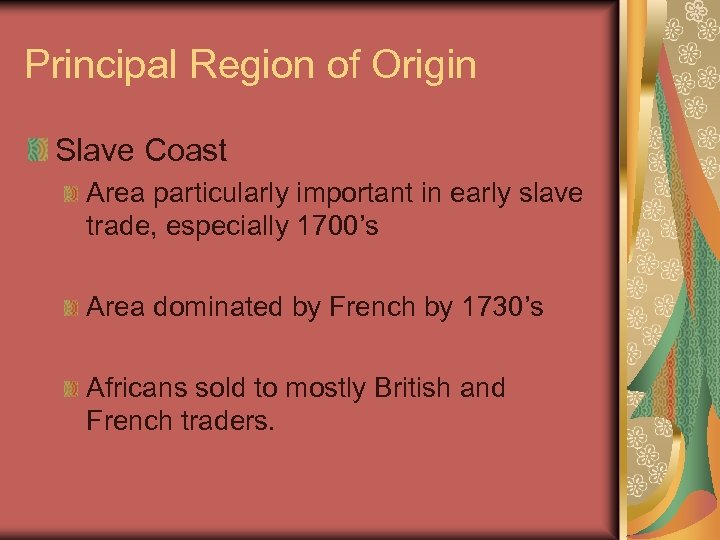 Principal Region of Origin

Slave Coast

Area particularly important in early slave trade, especially 1700’s

Area dominated by French by 1730’s

Africans sold to mostly British and French traders.